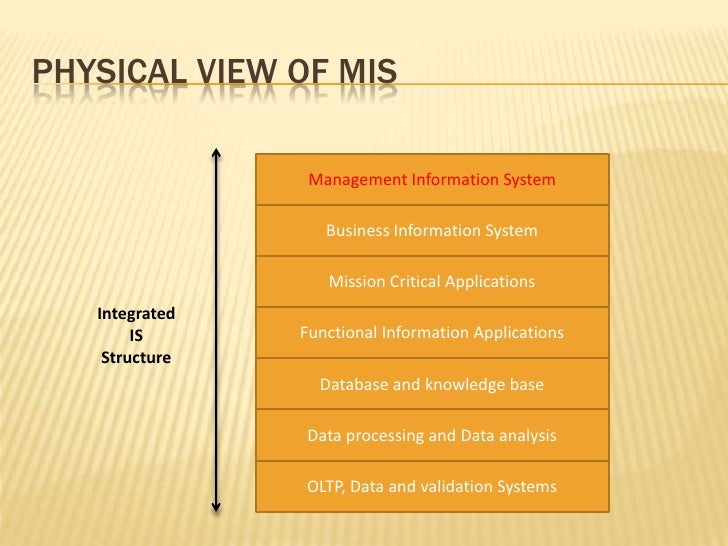 PHYSICAL VIEW OF MIS

Integrated IS Structure

Management Information System

Business Information System

Mission Critical Applications

Functional Information Applications

Database and knowledge base

Data processing and Data analysis

OLTP, Data and validation Systems